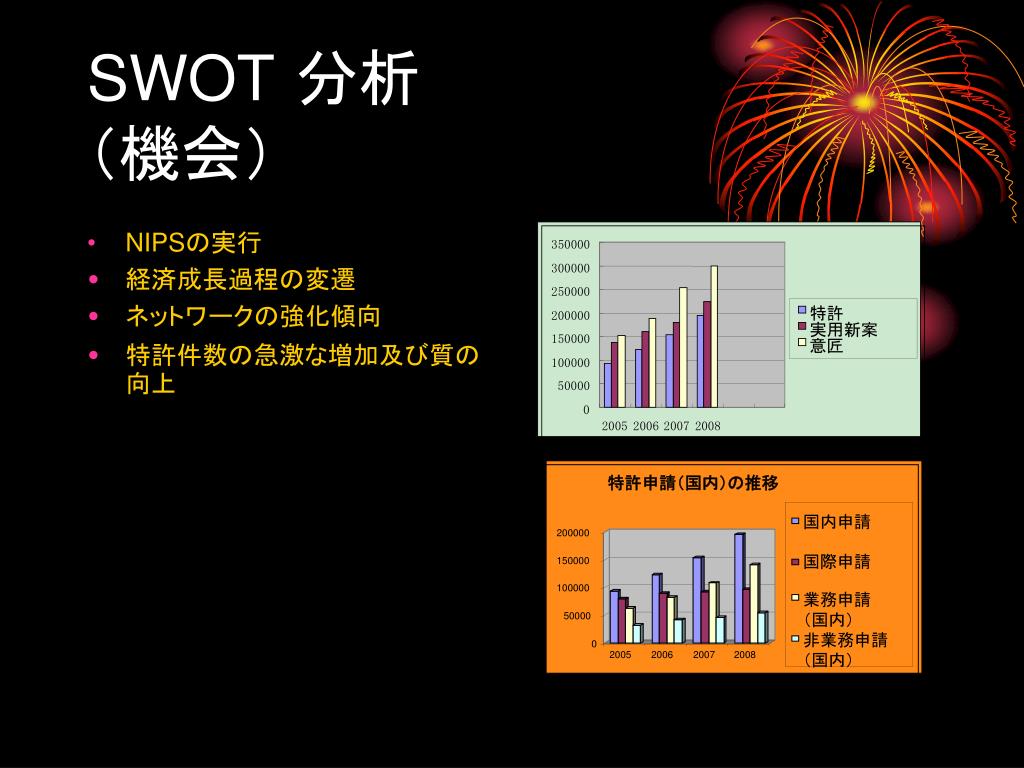 SWOT 分析
（機会）

• NIPSの実行
• 経済成長過程の変遷
• ネットワークの強化傾向
• 特許件数の急激な増加及び質の向上

350000
300000
250000
200000
150000
100000
50000
0
2005 2006 2007 2008

特許
実用新案
意匠

特許申請（国内）の推移

200000
150000
100000
50000
0
2005 2006 2007 2008

国内申請
国際申請
業務申請（国内）
非業務申請（国内）